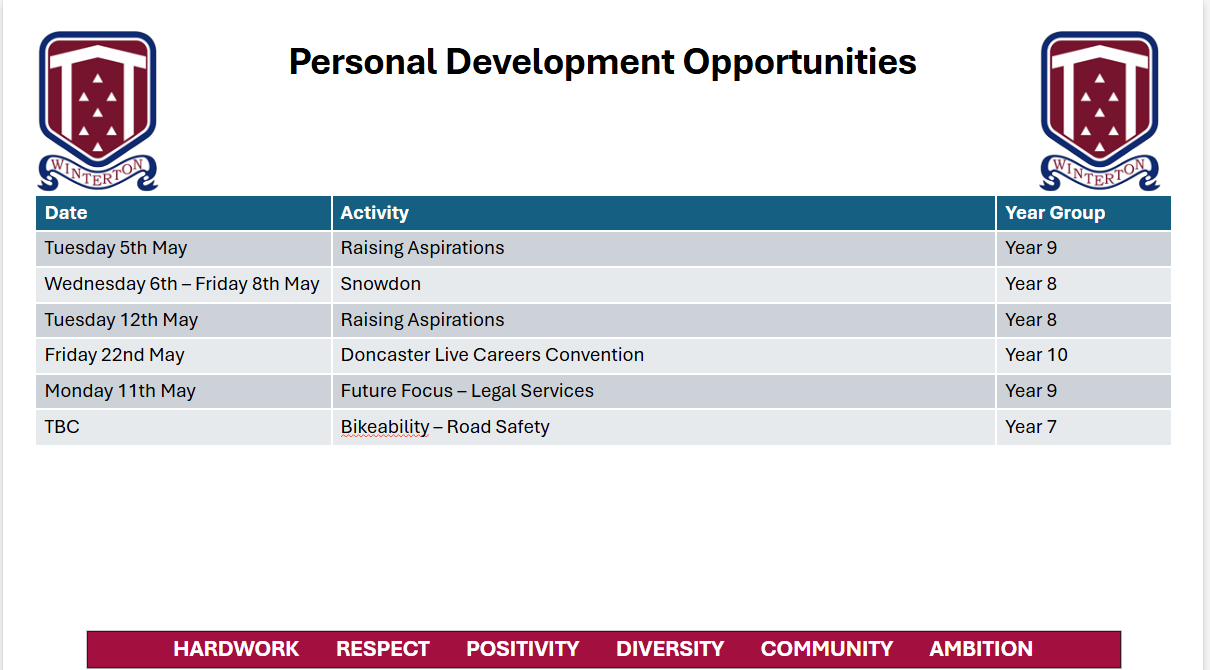 WINTERTON

Personal Development Opportunities

WINTERTON

| Date | Activity | Year Group |
|---|---|---|
| Tuesday 5th May | Raising Aspirations | Year 9 |
| Wednesday 6th – Friday 8th May | Snowdon | Year 8 |
| Tuesday 12th May | Raising Aspirations | Year 8 |
| Friday 22nd May | Doncaster Live Careers Convention | Year 10 |
| Monday 11th May | Future Focus – Legal Services | Year 9 |
| TBC | Bikeability – Road Safety | Year 7 |

HARDWORK RESPECT POSITIVITY DIVERSITY COMMUNITY AMBITION